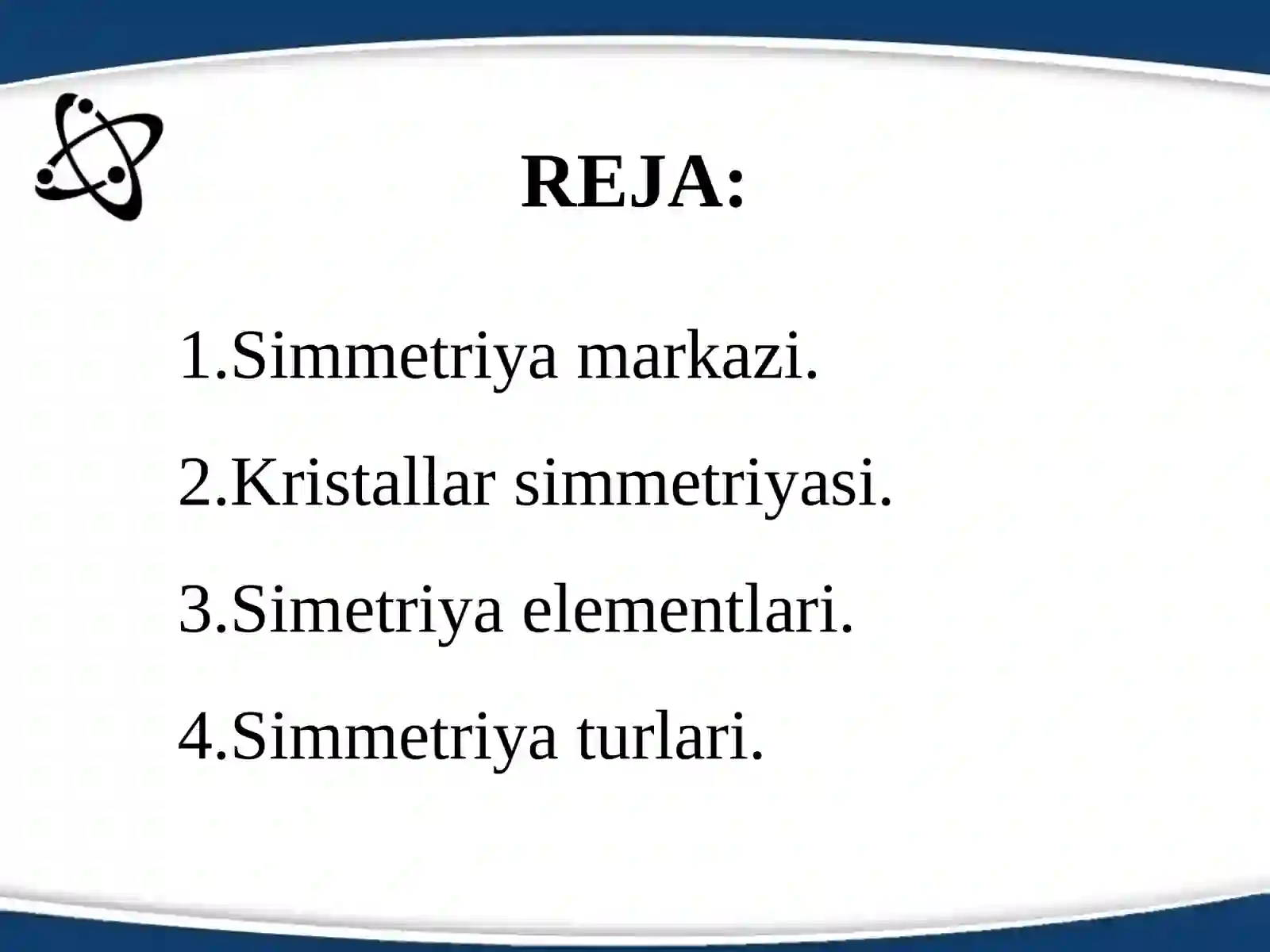 REJA:

1.Simmetriya markazi.

2.Kristallar simmetriyasi.

3.Simetriya elementlari.

4.Simmetriya turlari.